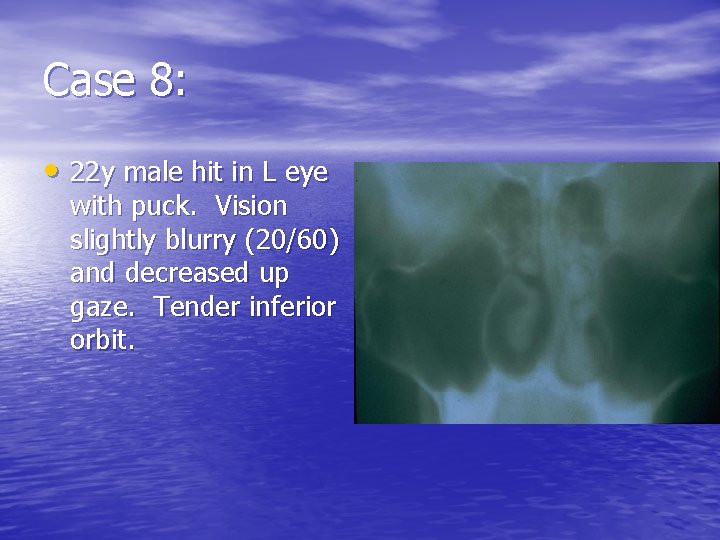 Case 8:

• 22y male hit in L eye with puck. Vision slightly blurry (20/60) and decreased up gaze. Tender inferior orbit.